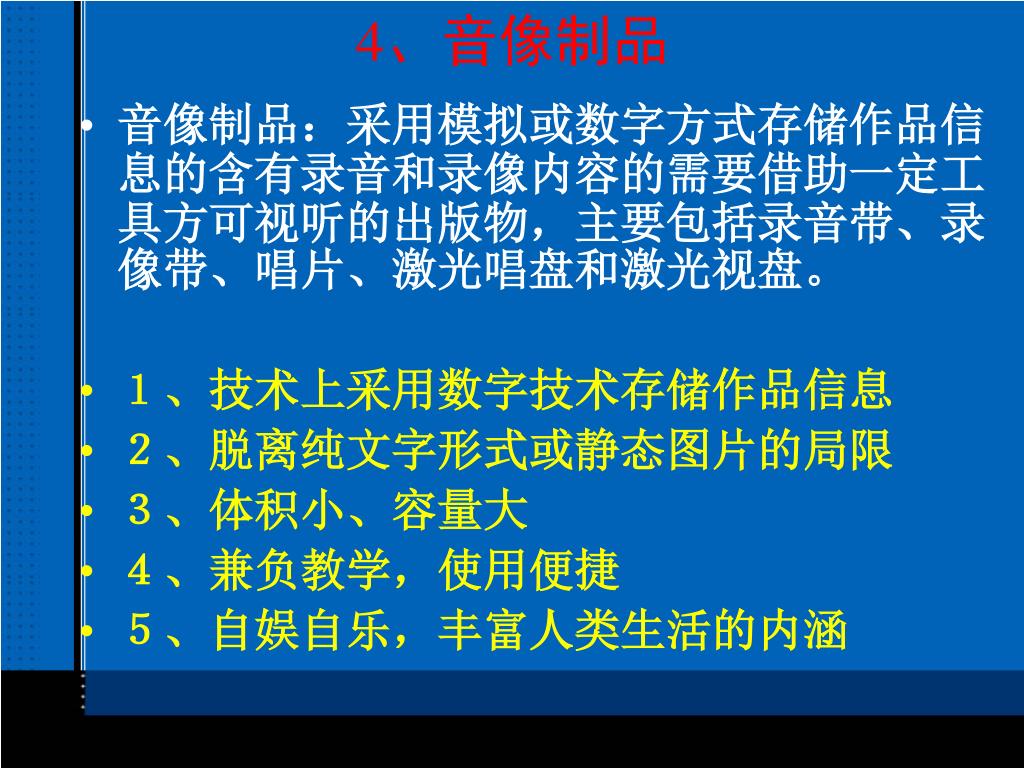 4、音像制品

• 音像制品：采用模拟或数字方式存储作品信息的含有录音和录像内容的需要借助一定工具方可视听的出版物，主要包括录音带、录像带、唱片、激光唱盘和激光视盘。

• １、技术上采用数字技术存储作品信息
• ２、脱离纯文字形式或静态图片的局限
• ３、体积小、容量大
• ４、兼负教学，使用便捷
• ５、自娱自乐，丰富人类生活的内涵